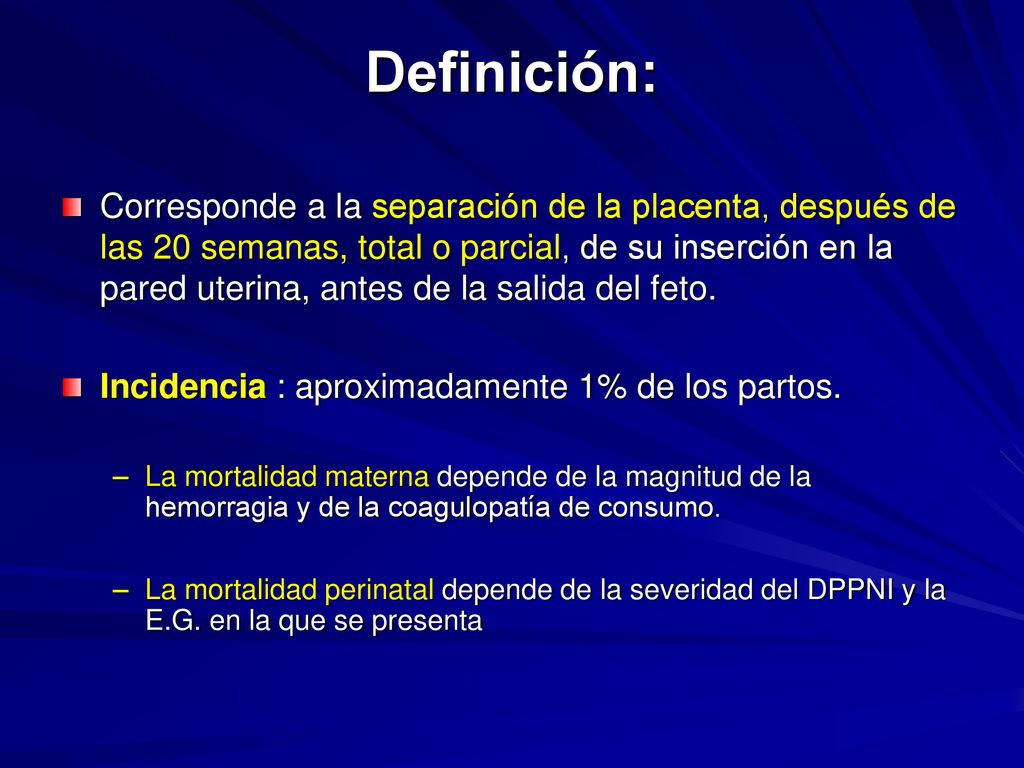 Definición:

Corresponde a la separación de la placenta, después de las 20 semanas, total o parcial, de su inserción en la pared uterina, antes de la salida del feto.

Incidencia : aproximadamente 1% de los partos.

– La mortalidad materna depende de la magnitud de la hemorragia y de la coagulopatía de consumo.

– La mortalidad perinatal depende de la severidad del DPPNI y la E.G. en la que se presenta